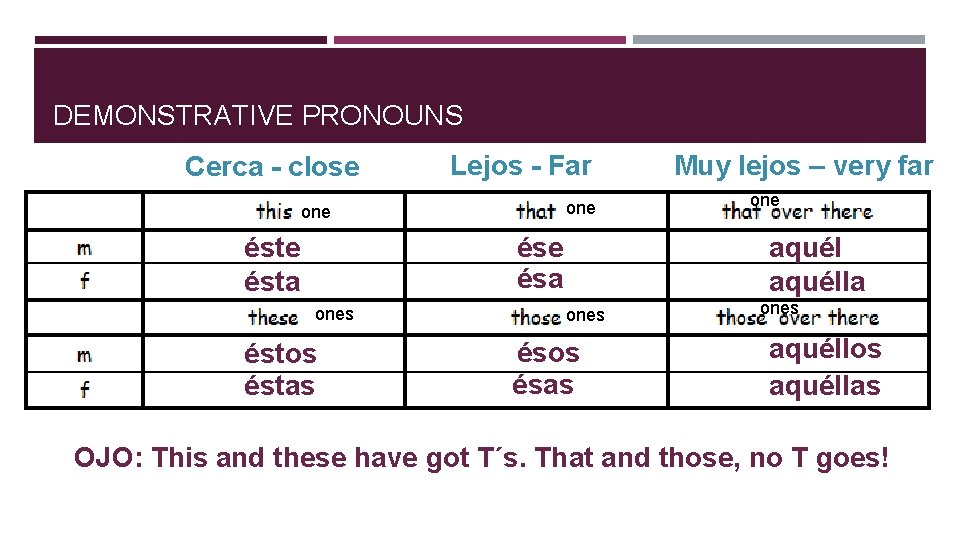 DEMONSTRATIVE PRONOUNS

| | Cerca - close | Lejos - Far | Muy lejos – very far |
|---|---|---|---|
| | this one | that one | that one over there |
| m | éste | ése | aquél |
| f | ésta | ésa | aquélla |
| | these ones | those ones | those ones over there |
| m | éstos | ésos | aquéllos |
| f | éstas | ésas | aquéllas |

OJO: This and these have got T´s. That and those, no T goes!